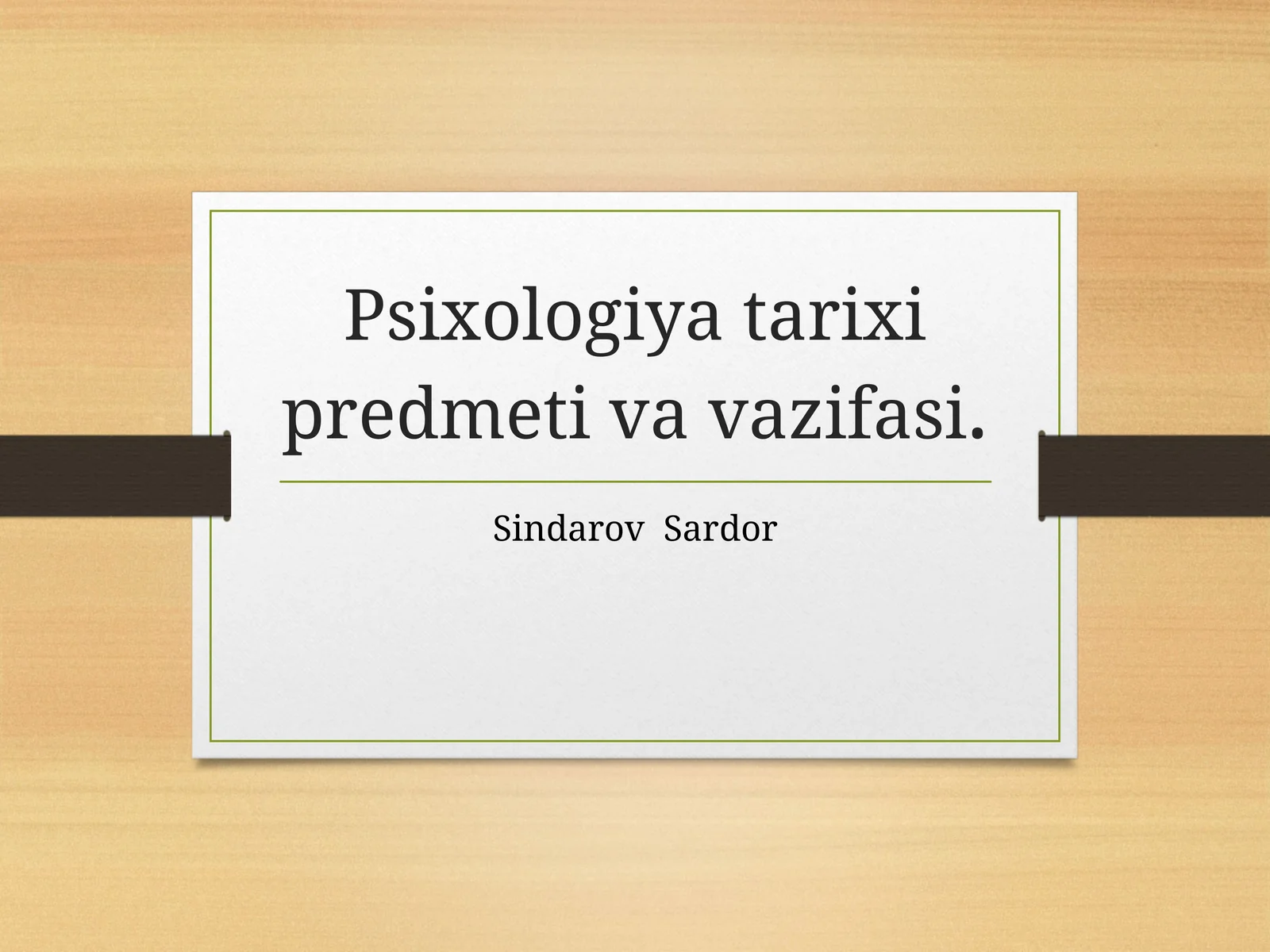 Psixologiya tarixi predmeti va vazifasi.

Sindarov  Sardor